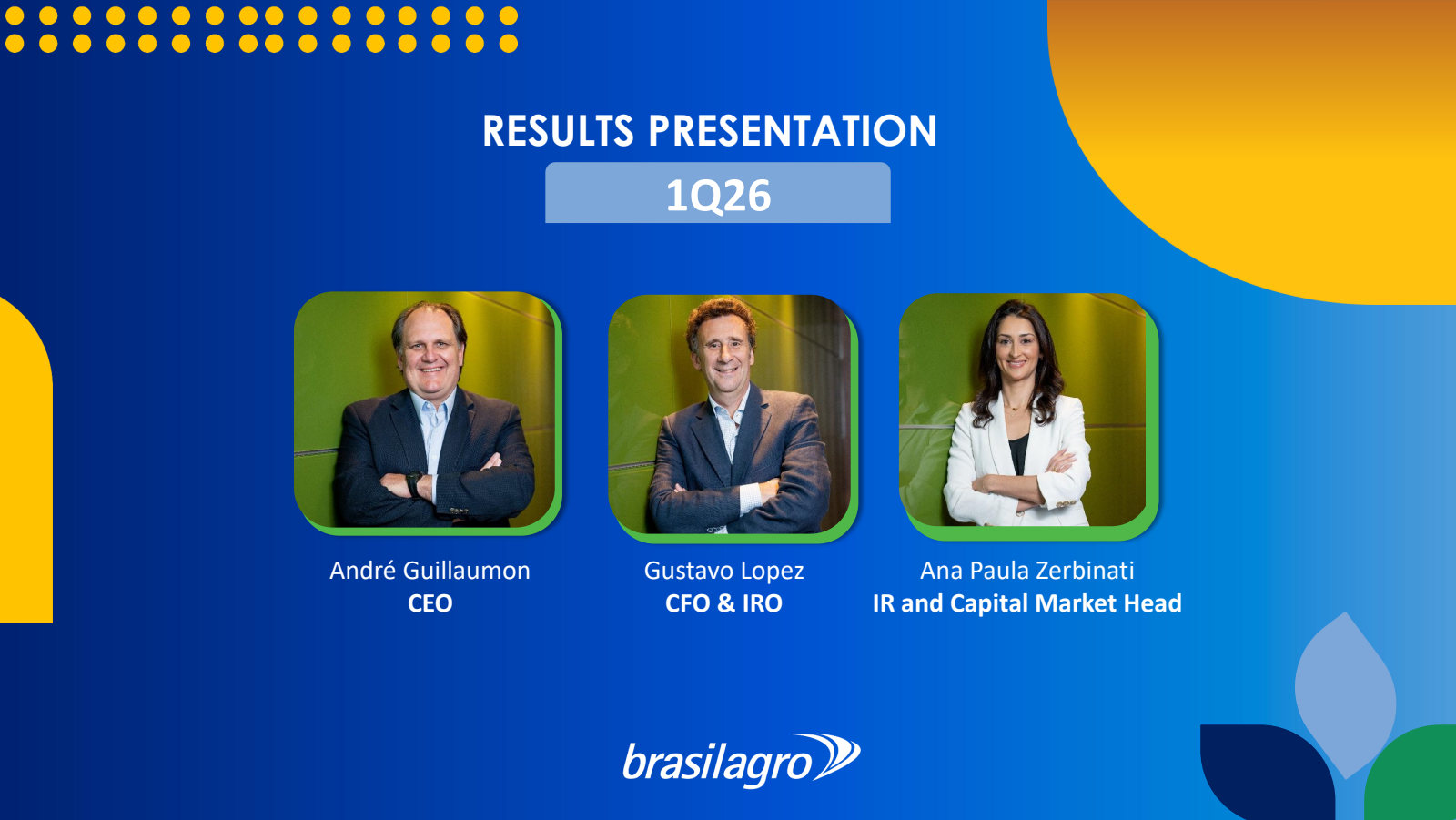 RESULTS PRESENTATION
1Q26

André Guillaumon
CEO

Gustavo Lopez
CFO & IRO

Ana Paula Zerbinati
IR and Capital Market Head

brasilagro